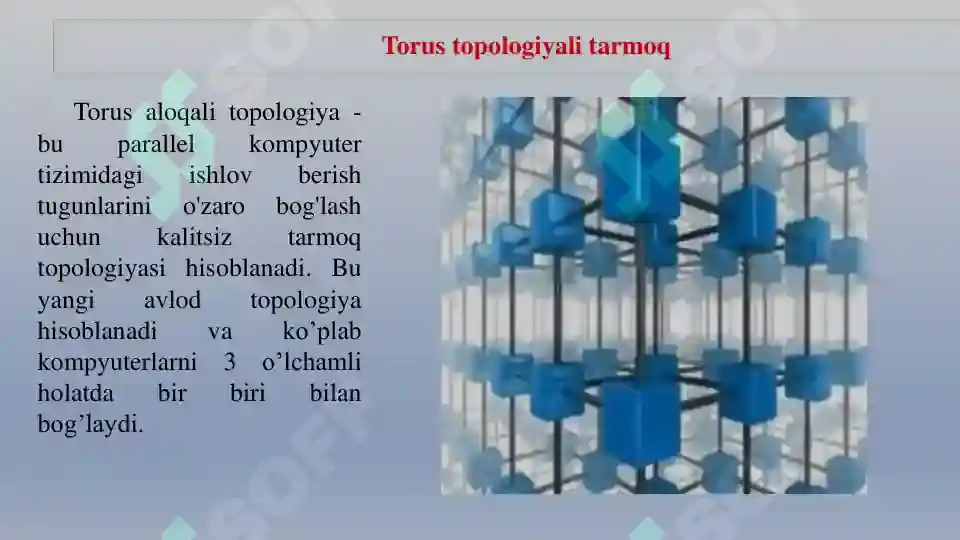 Torus topologiyali tarmoq

Torus aloqali topologiya - bu parallel kompyuter tizimidagi ishlov berish tugunlarini o'zaro bog'lash uchun kalitsiz tarmoq topologiyasi hisoblanadi. Bu yangi avlod topologiya hisoblanadi va ko’plab kompyuterlarni 3 o’lchamli holatda bir biri bilan bog’laydi.